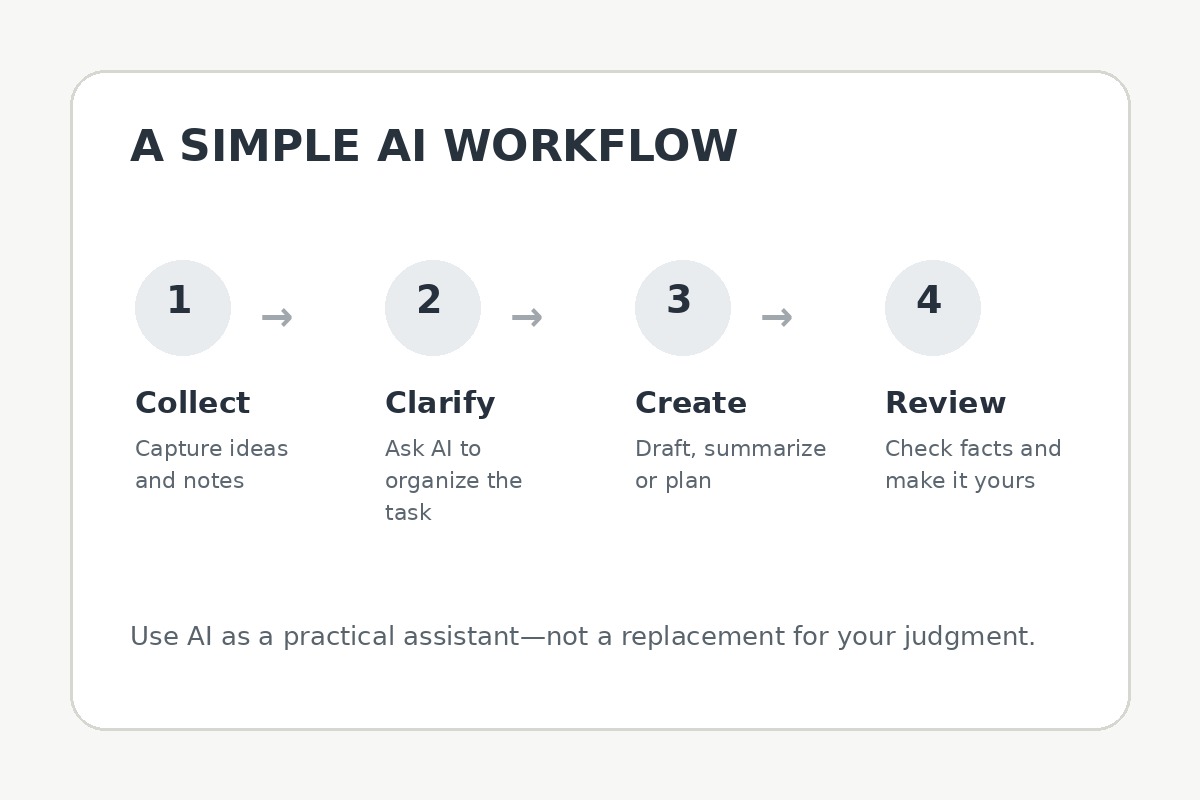 A SIMPLE AI WORKFLOW

1 →

Collect

Capture ideas and notes

2 →

Clarify

Ask AI to organize the task

3 →

Create

Draft, summarize or plan

4

Review

Check facts and make it yours

Use AI as a practical assistant—not a replacement for your judgment.